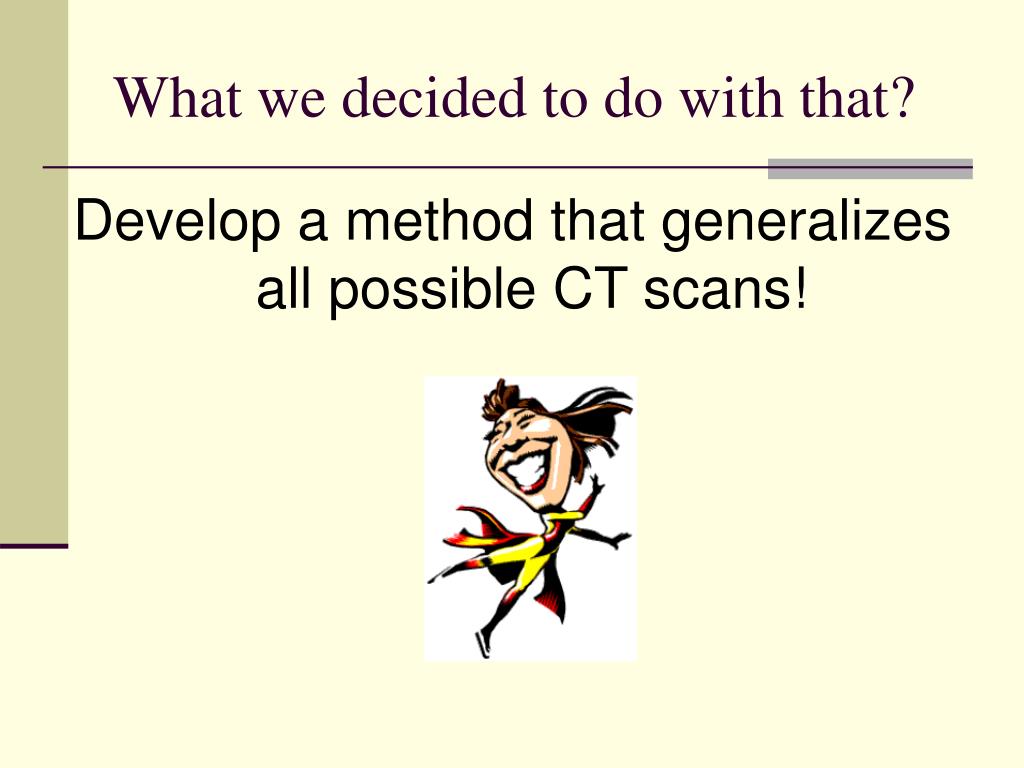 What we decided to do with that?

Develop a method that generalizes all possible CT scans!